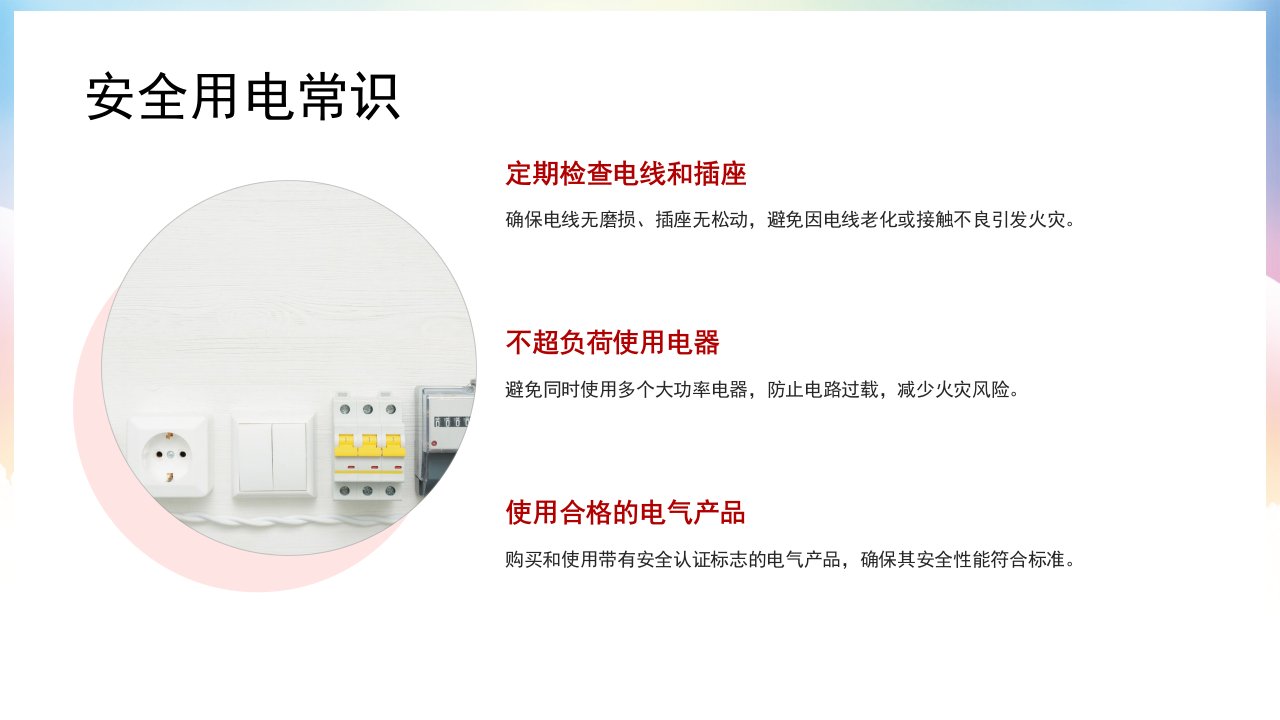 安全用电常识

定期检查电线和插座

确保电线无磨损、插座无松动，避免因电线老化或接触不良引发火灾。

不超负荷使用电器

避免同时使用多个大功率电器，防止电路过载，减少火灾风险。

使用合格的电气产品

购买和使用带有安全认证标志的电气产品，确保其安全性能符合标准。